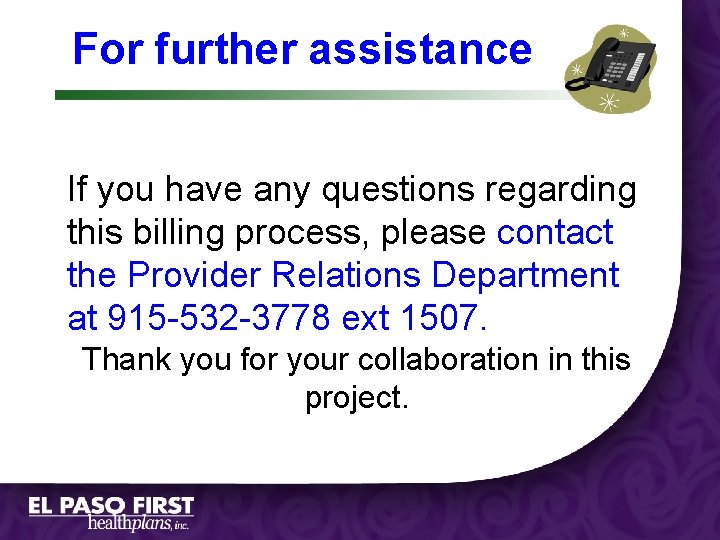 For further assistance

If you have any questions regarding this billing process, please contact the Provider Relations Department at 915-532-3778 ext 1507.

Thank you for your collaboration in this project.

EL PASO FIRST
healthplans, inc.